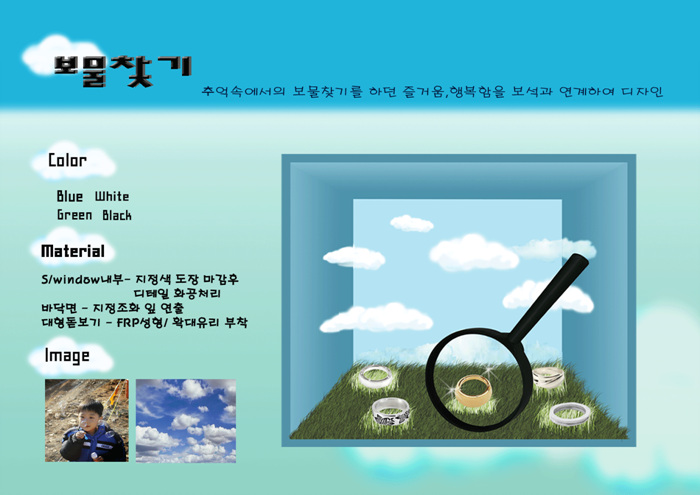 보물찾기

추억속에서의 보물찾기를 하던 즐거움,행복함을 보석과 연계하여 디자인

Color

Blue White
Green Black

Material

S/window내부- 지정색 도장 마감후 디테일 화공처리
바닥면 - 지정조화 잎 연출
대형돋보기 - FRP성형/ 확대유리 부착

Image